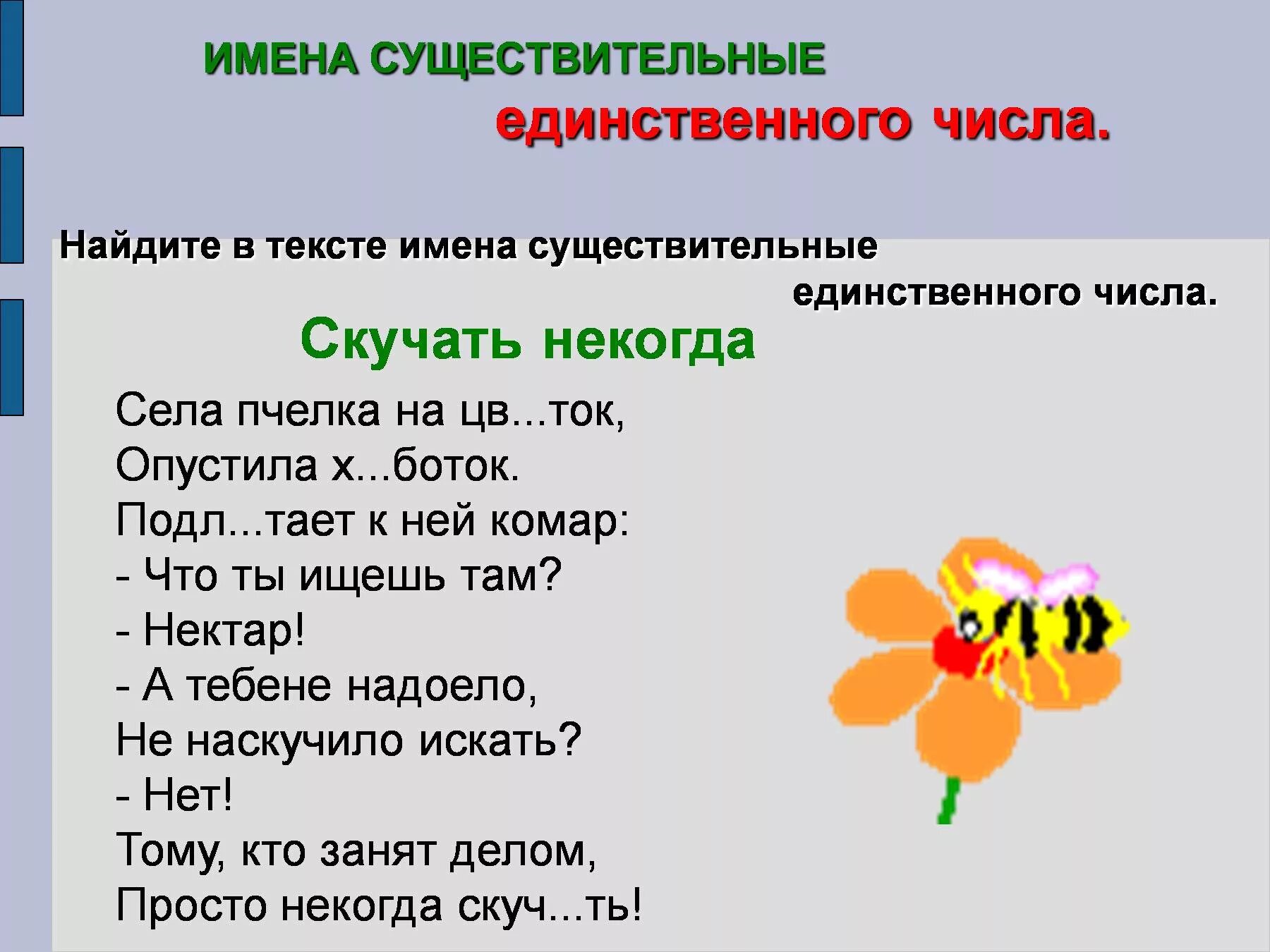 ИМЕНА СУЩЕСТВИТЕЛЬНЫЕ
единственного числа.

Найдите в тексте имена существительные единственного числа.

Скучать некогда

Села пчелка на цв...ток,
Опустила х...боток.
Подл...тает к ней комар:
- Что ты ищешь там?
- Нектар!
- А тебене надоело,
Не наскучило искать?
- Нет!
Тому, кто занят делом,
Просто некогда скуч...ть!